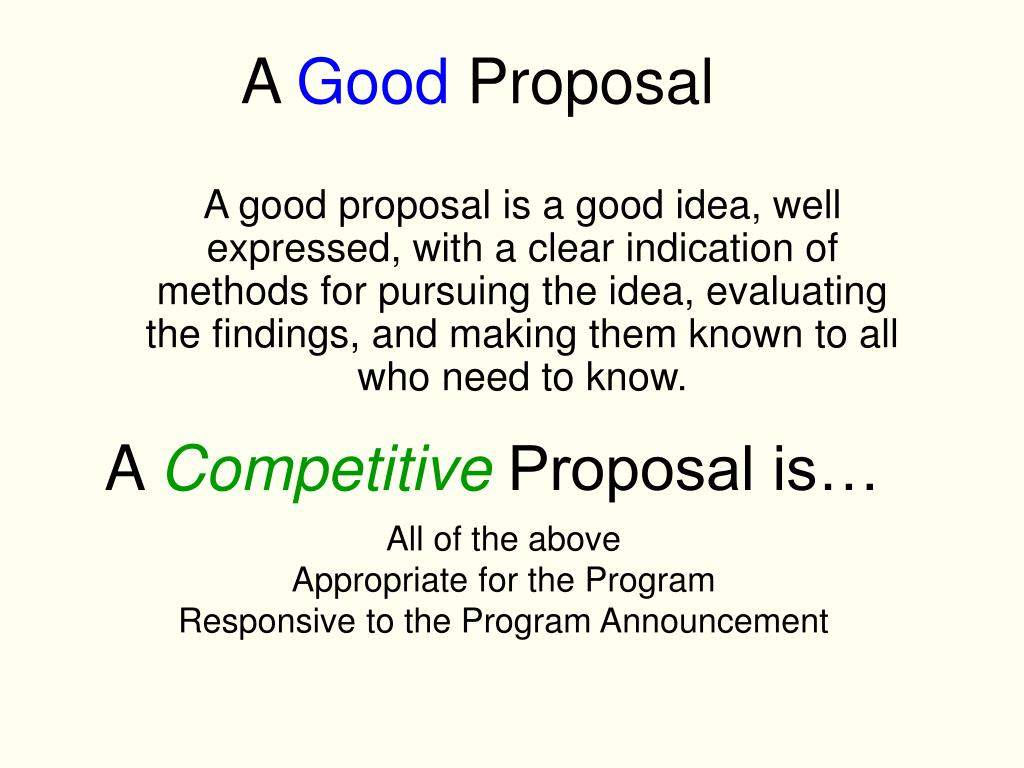 A Good Proposal

A good proposal is a good idea, well expressed, with a clear indication of methods for pursuing the idea, evaluating the findings, and making them known to all who need to know.

A Competitive Proposal is…

All of the above
Appropriate for the Program
Responsive to the Program Announcement